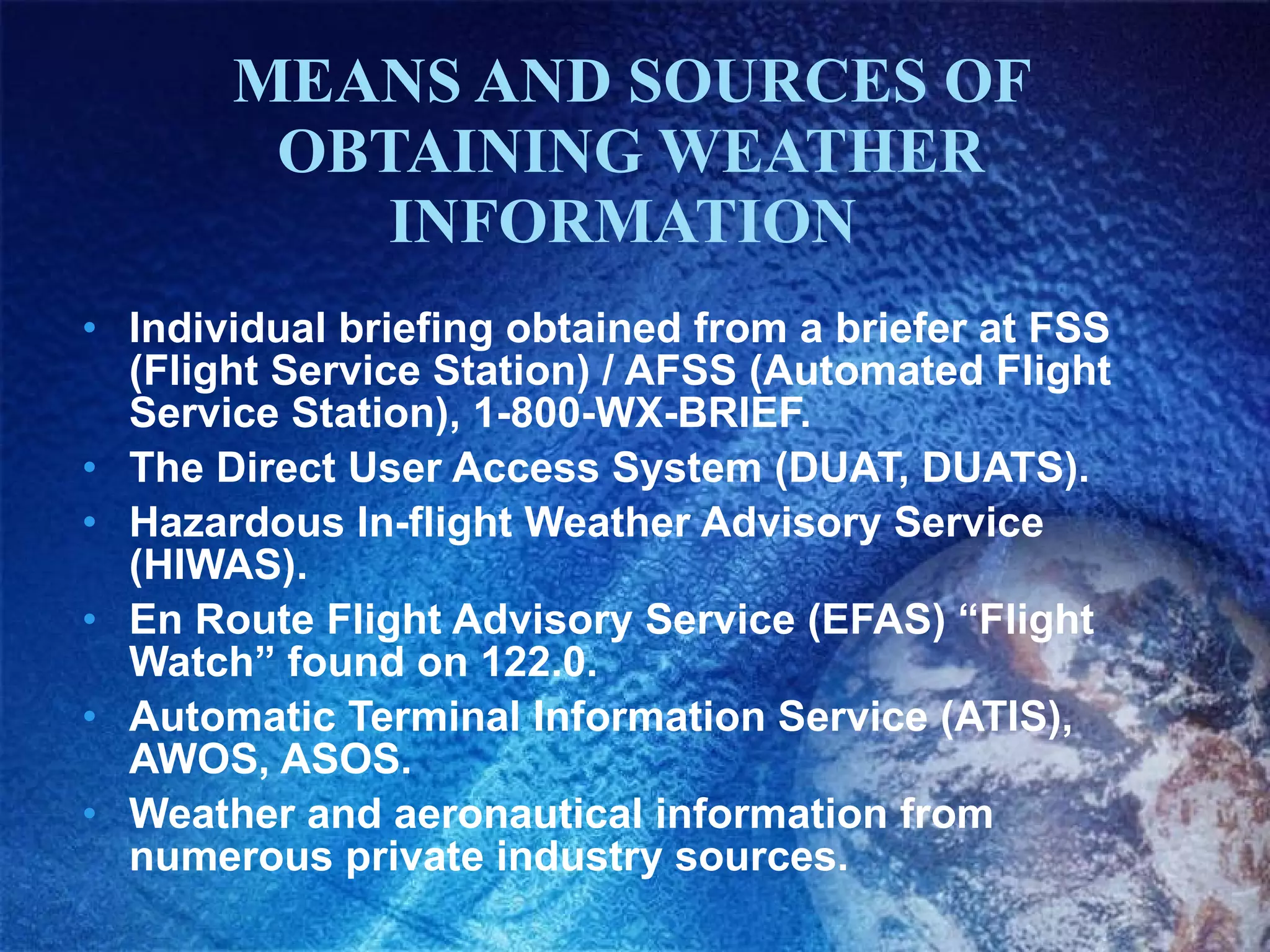 MEANS AND SOURCES OF OBTAINING WEATHER INFORMATION

• Individual briefing obtained from a briefer at FSS (Flight Service Station) / AFSS (Automated Flight Service Station), 1-800-WX-BRIEF.
• The Direct User Access System (DUAT, DUATS).
• Hazardous In-flight Weather Advisory Service (HIWAS).
• En Route Flight Advisory Service (EFAS) “Flight Watch” found on 122.0.
• Automatic Terminal Information Service (ATIS), AWOS, ASOS.
• Weather and aeronautical information from numerous private industry sources.